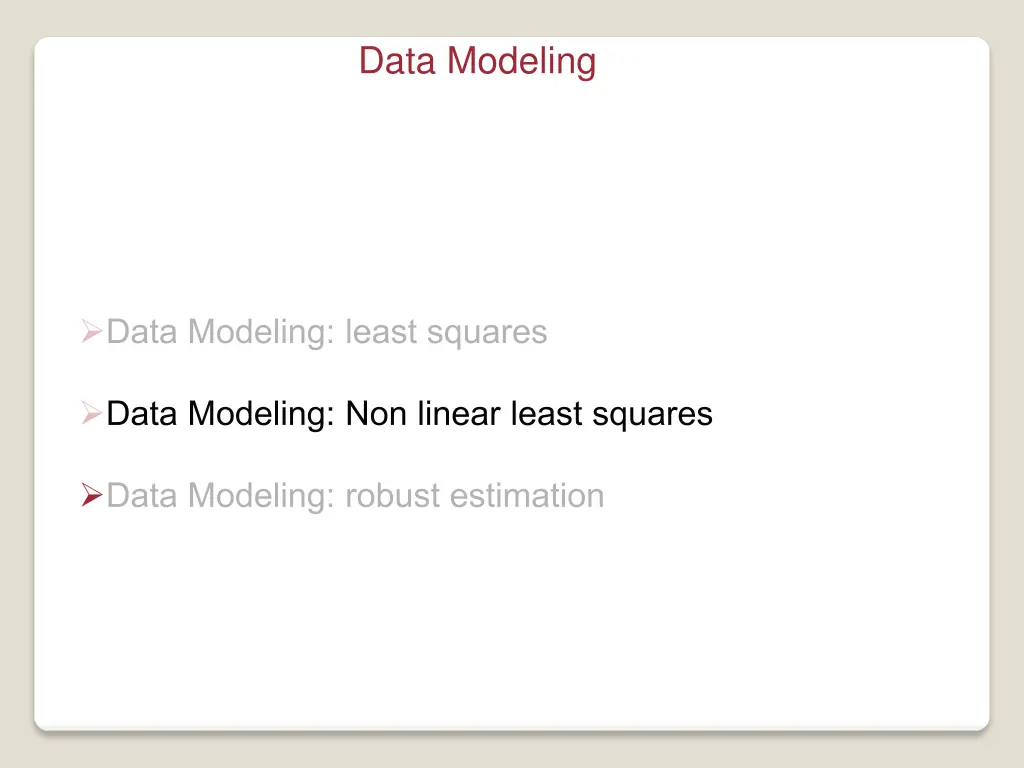 Data Modeling

➢Data Modeling: least squares

➢Data Modeling: Non linear least squares

➢Data Modeling: robust estimation